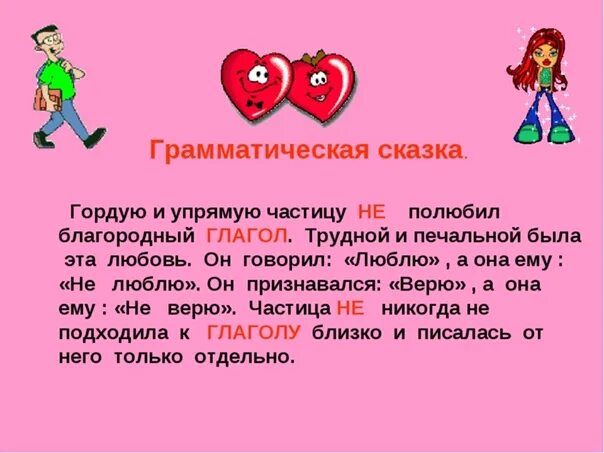 Грамматическая сказка.

Гордую и упрямую частицу НЕ полюбил благородный ГЛАГОЛ. Трудной и печальной была эта любовь. Он говорил: «Люблю» , а она ему : «Не люблю». Он признавался: «Верю» , а она ему : «Не верю». Частица НЕ никогда не подходила к ГЛАГОЛУ близко и писалась от него только отдельно.